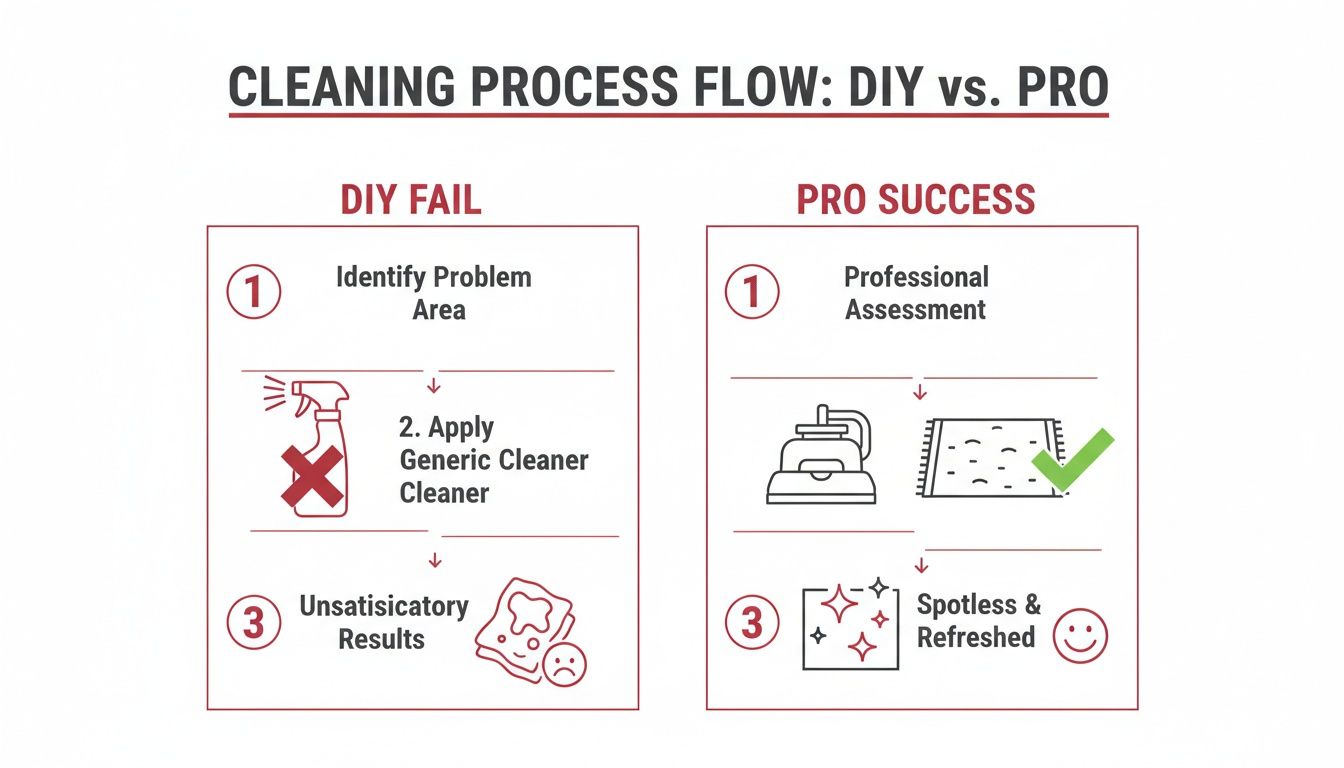 CLEANING PROCESS FLOW: DIY vs. PRO

DIY FAIL

1 Identify Problem Area

2. Apply Generic Cleaner Cleaner

3 Unsatisicatory Results

PRO SUCCESS

1 Professional Assessment

3 Spotless & Refreshed